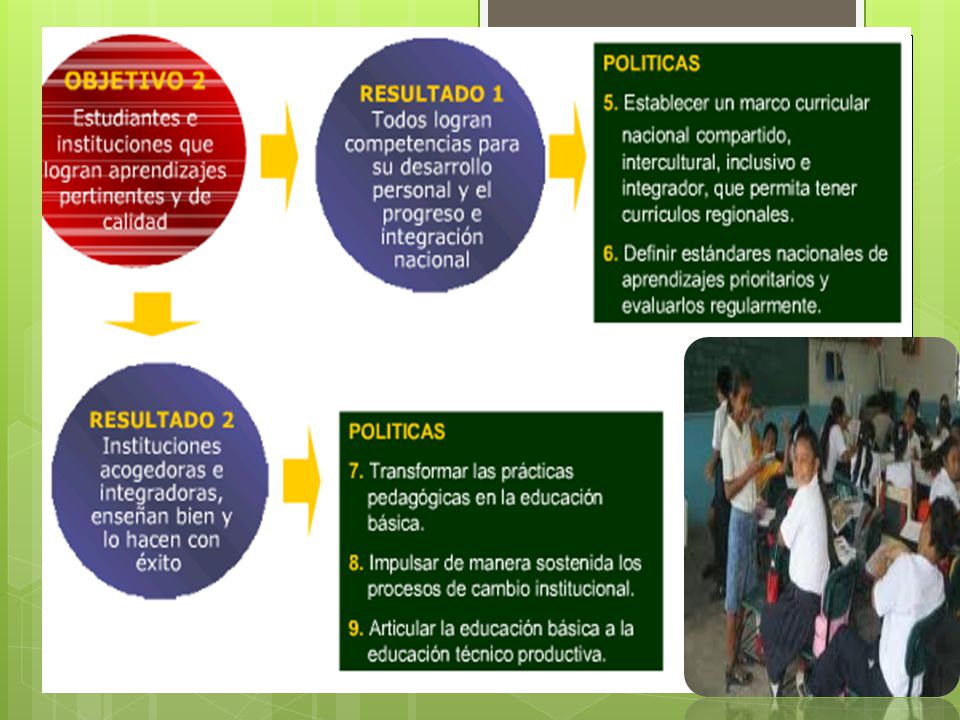 OBJETIVO 2
Estudiantes e instituciones que logran aprendizajes pertinentes y de calidad

RESULTADO 1
Todos logran competencias para su desarrollo personal y el progreso e integración nacional

POLITICAS
5. Establecer un marco curricular nacional compartido, intercultural, inclusivo e integrador, que permita tener currículos regionales.
6. Definir estándares nacionales de aprendizajes prioritarios y evaluarlos regularmente.

RESULTADO 2
Instituciones acogedoras e integradoras, enseñan bien y lo hacen con éxito

POLITICAS
7. Transformar las prácticas pedagógicas en la educación básica.
8. Impulsar de manera sostenida los procesos de cambio institucional.
9. Articular la educación básica a la educación técnico productiva.